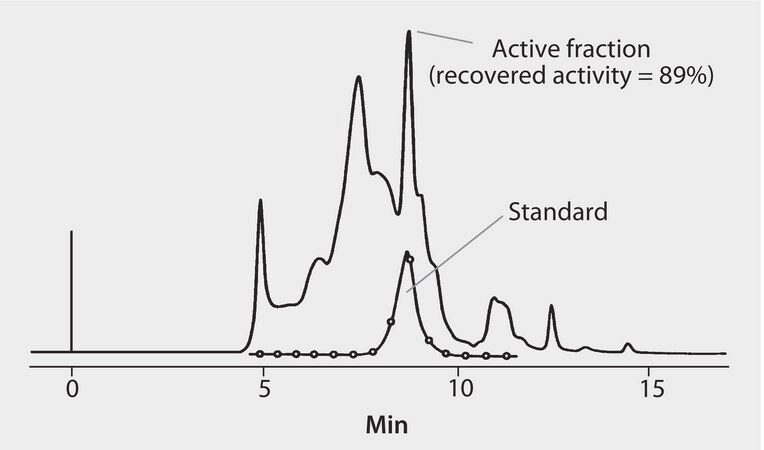 Active fraction
(recovered activity = 89%)

Standard

0
5
10
15
Min